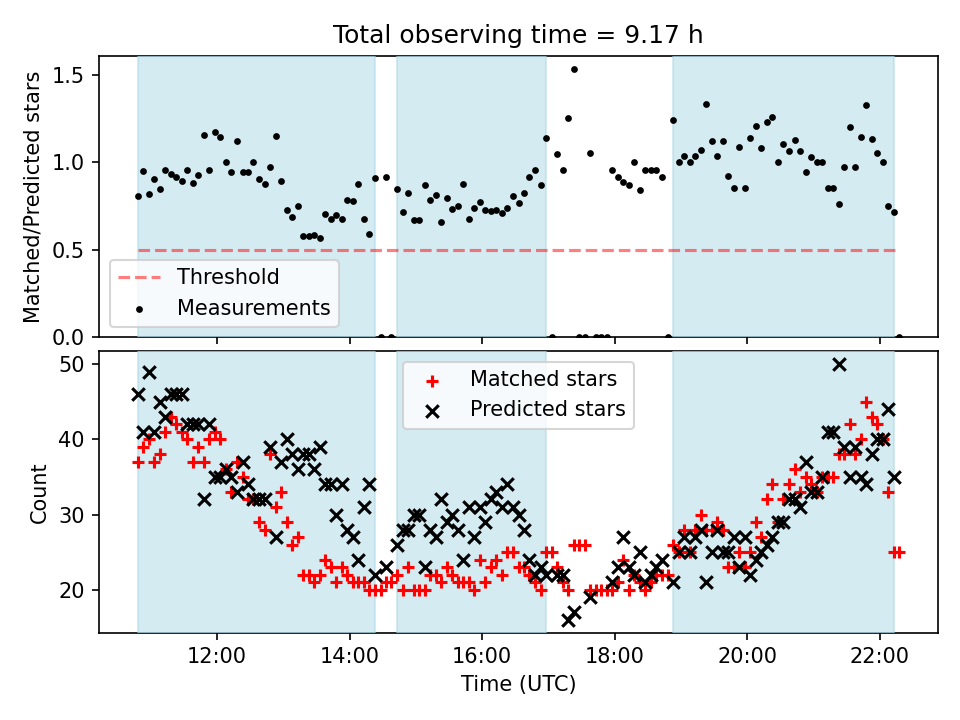 Total observing time = 9.17 h

Matched/Predicted stars

1.5
1.0
0.5
0.0

Threshold
Measurements

Count

50
40
30
20

Matched stars
Predicted stars

12:00
14:00
16:00
18:00
20:00
22:00

Time (UTC)